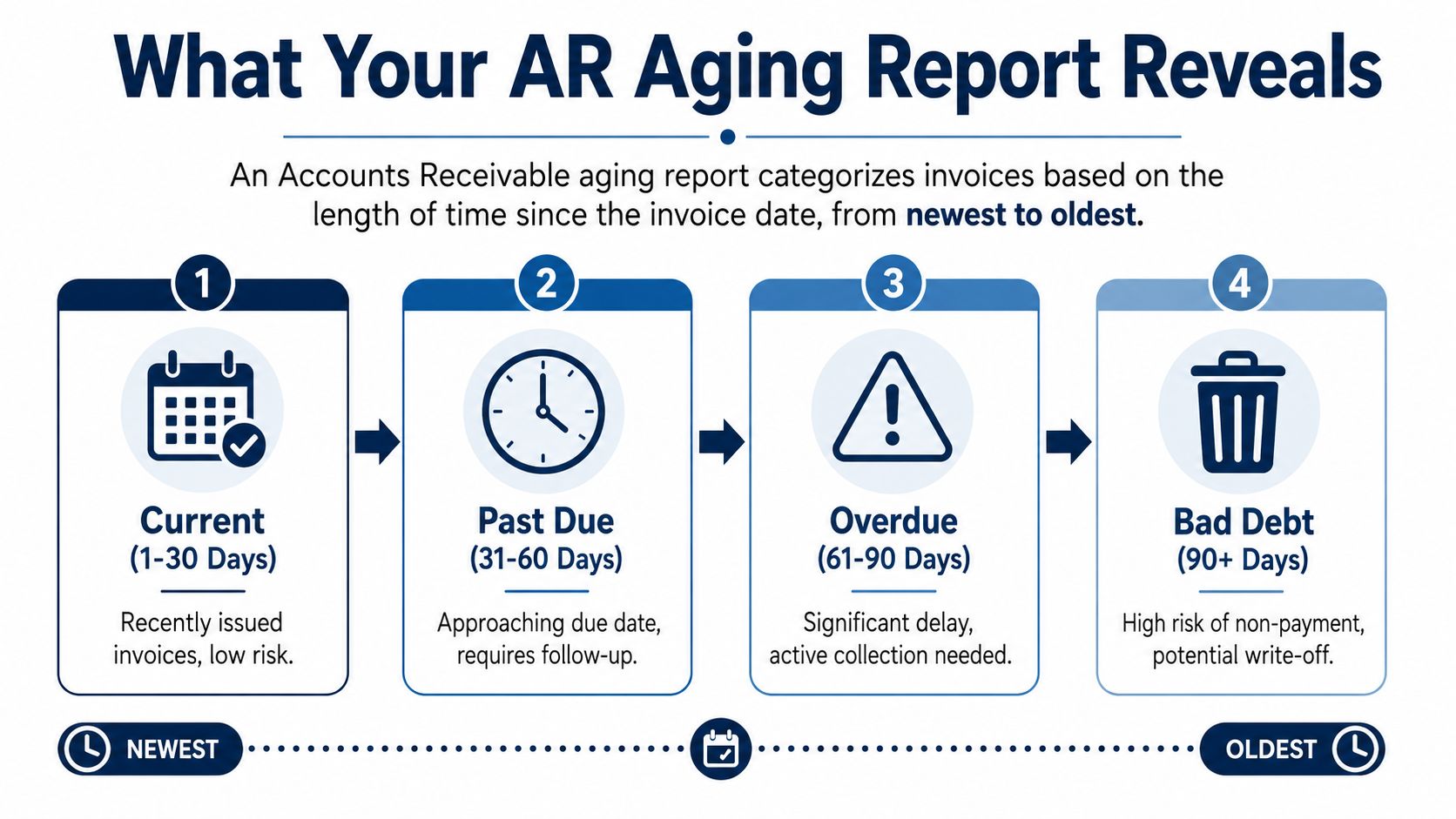 What Your AR Aging Report Reveals

An Accounts Receivable aging report categorizes invoices based on the length of time since the invoice date, from newest to oldest.

1
Current
(1-30 Days)
Recently issued invoices, low risk.

2
Past Due
(31-60 Days)
Approaching due date, requires follow-up.

3
Overdue
(61-90 Days)
Significant delay, active collection needed.

4
Bad Debt
(90+ Days)
High risk of non-payment, potential write-off.

NEWEST
OLDEST